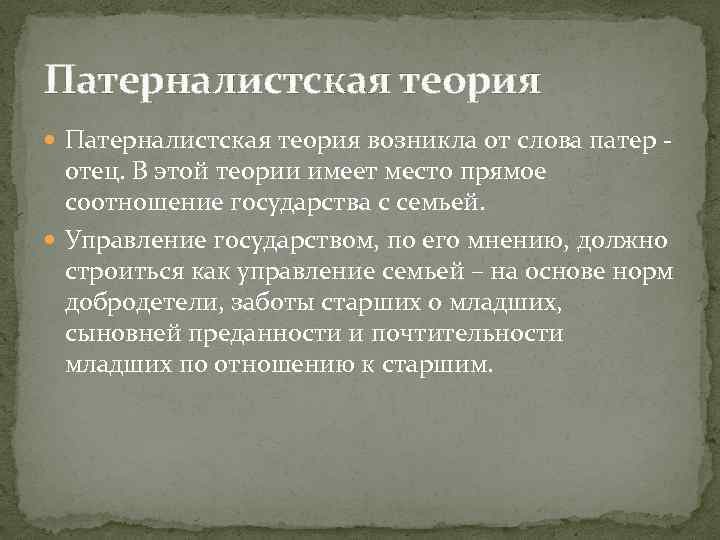 Патерналистская теория

Патерналистская теория возникла от слова патер - отец. В этой теории имеет место прямое соотношение государства с семьей.

Управление государством, по его мнению, должно строиться как управление семьей – на основе норм добродетели, заботы старших о младших, сыновней преданности и почтительности младших по отношению к старшим.